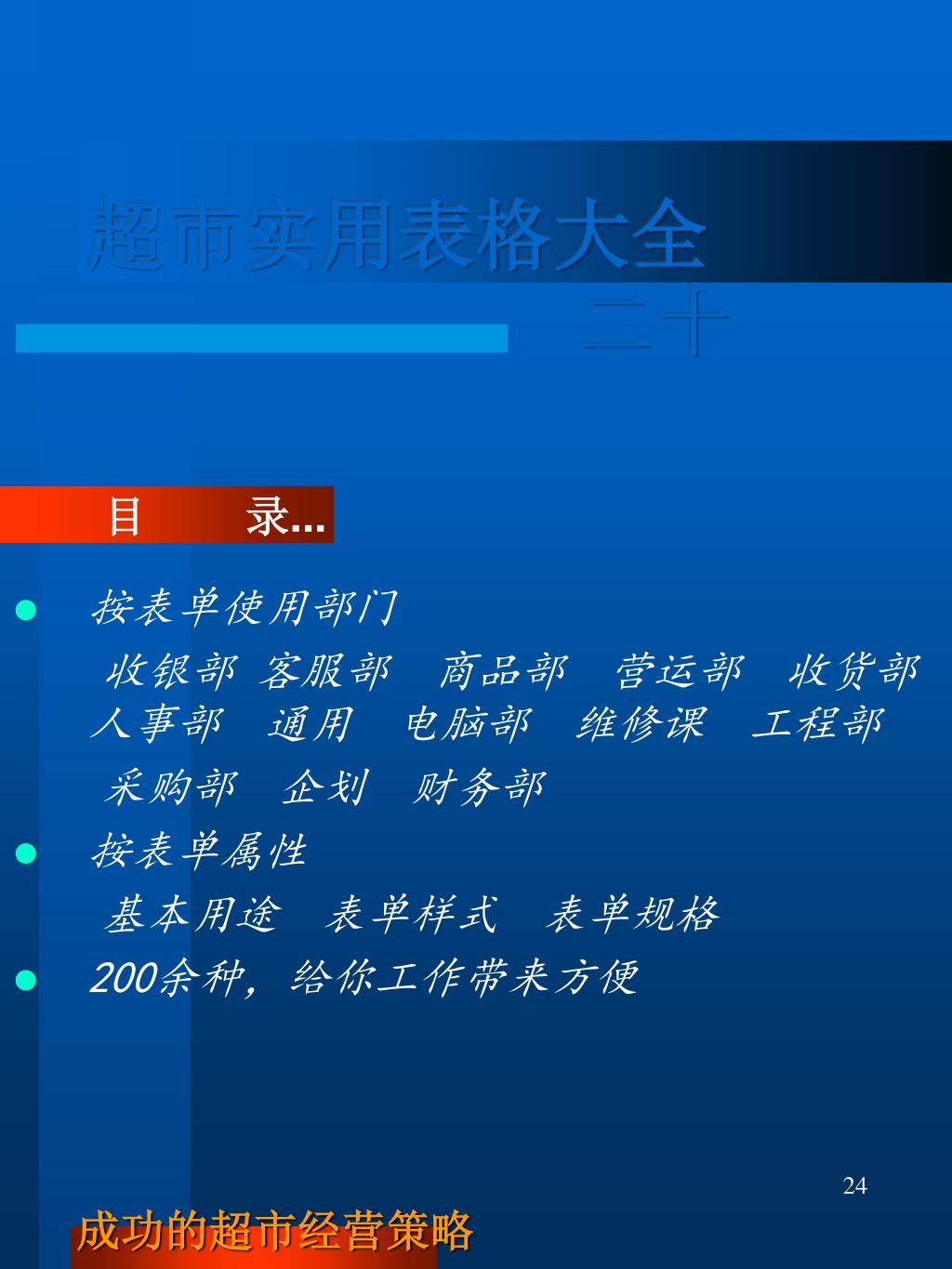 超市实用表格大全

二十

目　　录...

按表单使用部门

收银部 客服部　商品部　营运部　收货部 人事部　通用　电脑部　维修课　工程部

采购部　企划　财务部

按表单属性

基本用途　表单样式　表单规格

200余种，给你工作带来方便

24

成功的超市经营策略